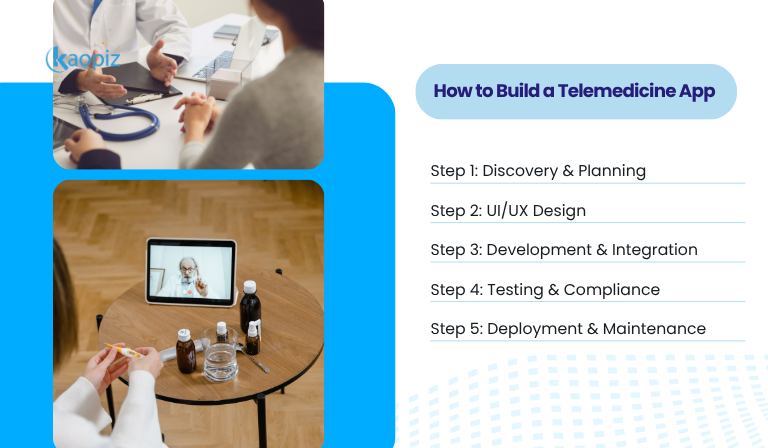 kaopiz

How to Build a Telemedicine App

Step 1: Discovery & Planning

Step 2: UI/UX Design

Step 3: Development & Integration

Step 4: Testing & Compliance

Step 5: Deployment & Maintenance